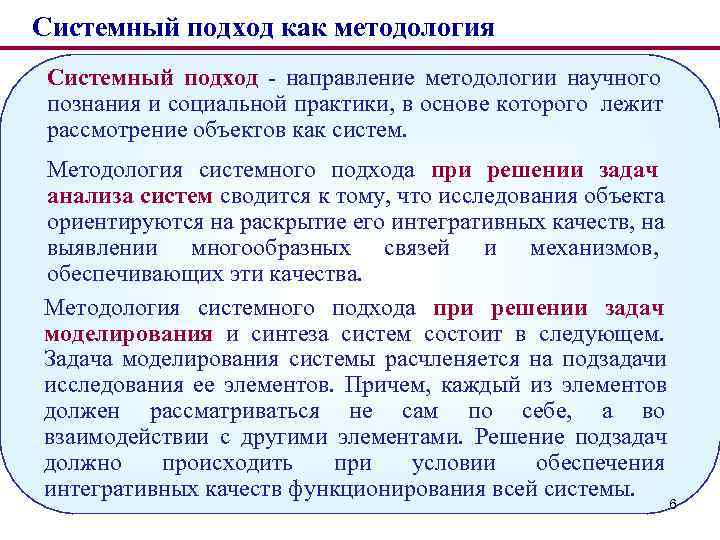 Системный подход как методология

Системный подход - направление методологии научного познания и социальной практики, в основе которого лежит рассмотрение объектов как систем.

Методология системного подхода при решении задач анализа систем сводится к тому, что исследования объекта ориентируются на раскрытие его интегративных качеств, на выявлении многообразных связей и механизмов, обеспечивающих эти качества.

Методология системного подхода при решении задач моделирования и синтеза систем состоит в следующем. Задача моделирования системы расчленяется на подзадачи исследования ее элементов. Причем, каждый из элементов должен рассматриваться не сам по себе, а во взаимодействии с другими элементами. Решение подзадач должно происходить при условии обеспечения интегративных качеств функционирования всей системы.

6